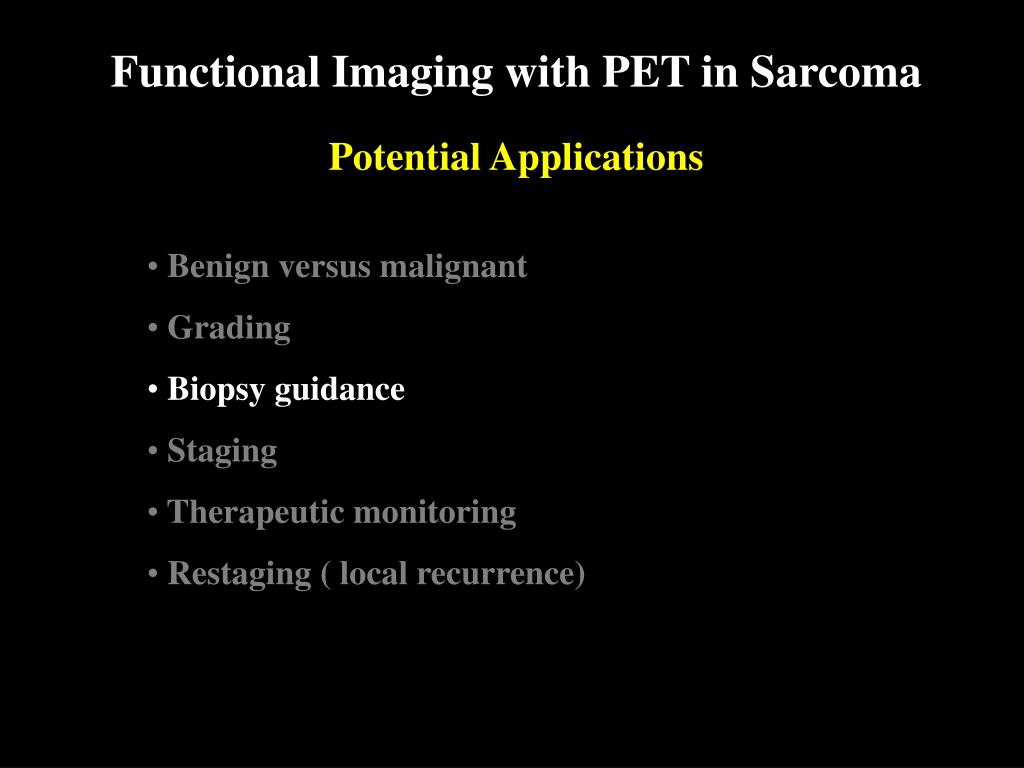 Functional Imaging with PET in Sarcoma

Potential Applications

• Benign versus malignant

• Grading

• Biopsy guidance

• Staging

• Therapeutic monitoring

• Restaging ( local recurrence)